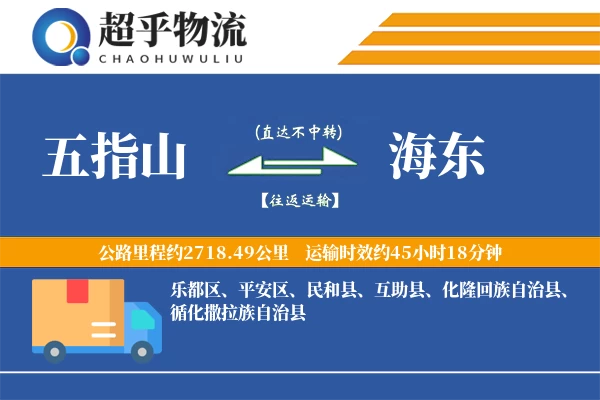 超乎物流
CHAOHUWULIU

五指山

(直达不中转)

【往返运输】

海东

公路里程约2718.49公里　运输时效约45小时18分钟

乐都区、平安区、民和县、互助县、化隆回族自治县、循化撒拉族自治县